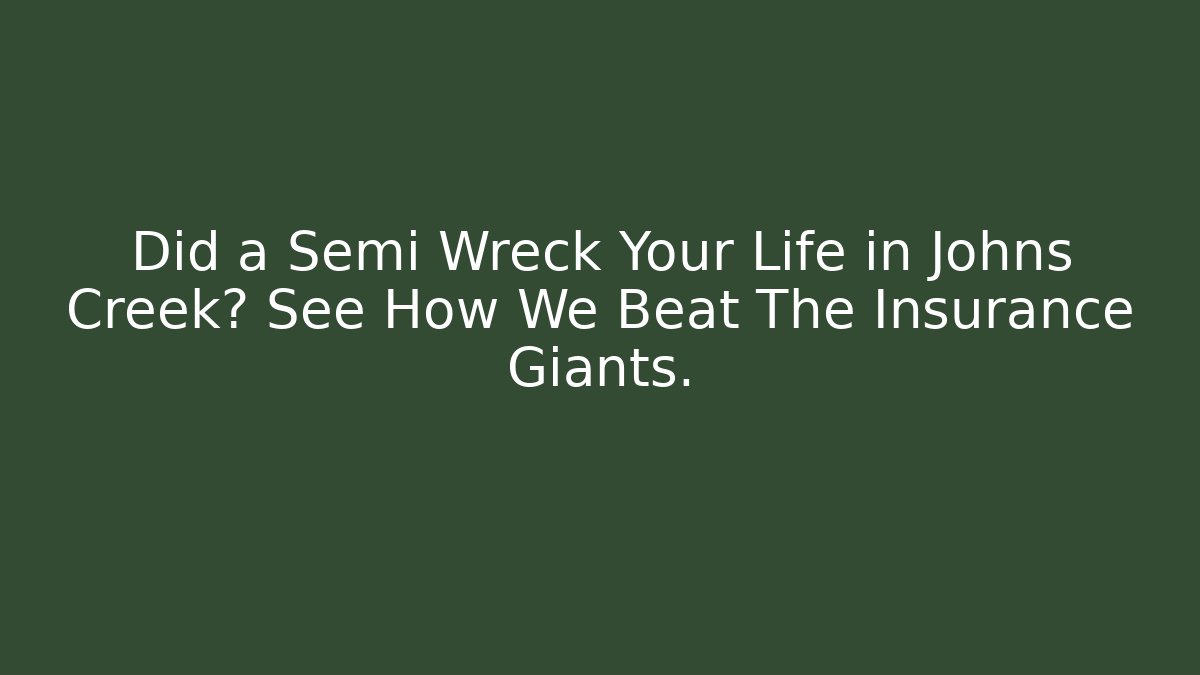 Did a Semi Wreck Your Life in Johns Creek? See How We Beat The Insurance Giants.